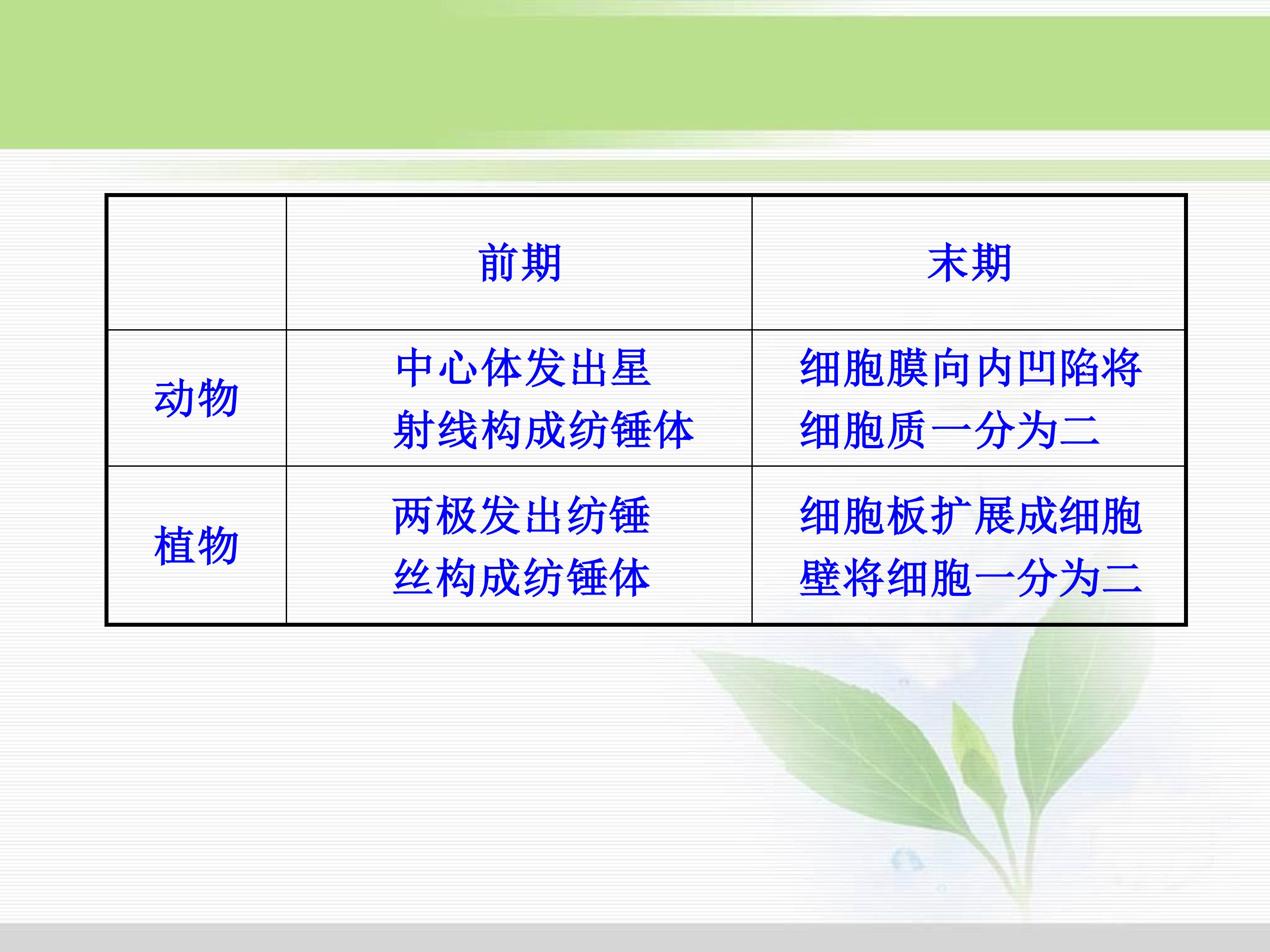 | | 前期 | 末期 |
|---|---|---|
| 动物 | 中心体发出星射线构成纺锤体 | 细胞膜向内凹陷将细胞质一分为二 |
| 植物 | 两极发出纺锤丝构成纺锤体 | 细胞板扩展成细胞壁将细胞一分为二 |